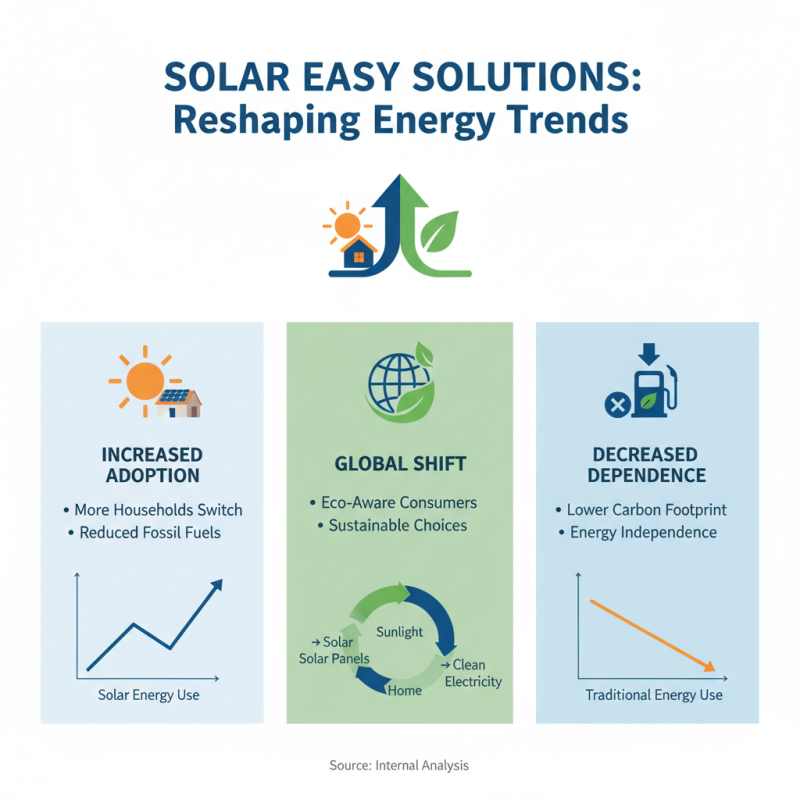 SOLAR EASY SOLUTIONS:
Reshaping Energy Trends

INCREASED ADOPTION

• More Households Switch
• Reduced Fossil Fuels

Solar Energy Use

GLOBAL SHIFT

• Eco-Aware Consumers
• Sustainable Choices

Sunlight
→ Solar
Solar Panels
→ Clean Electricity
Home

DECREASED DEPENDENCE

• Lower Carbon Footprint
• Energy Independence

Traditional Energy Use

Source: Internal Analysis